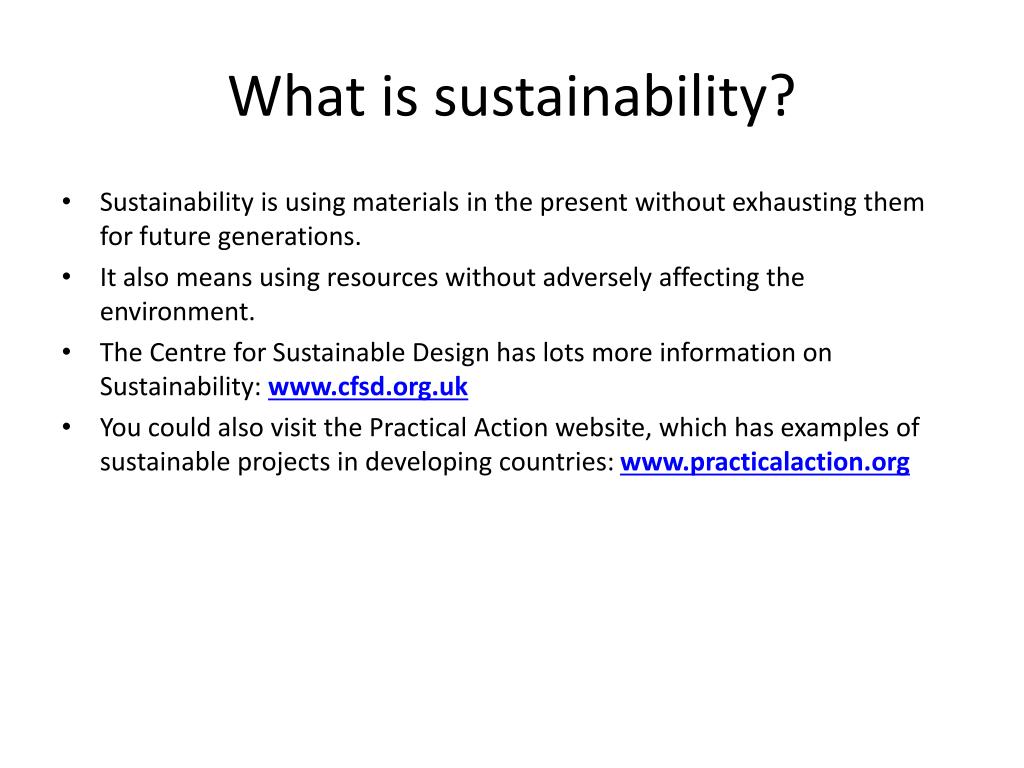 What is sustainability?

• Sustainability is using materials in the present without exhausting them for future generations.
• It also means using resources without adversely affecting the environment.
• The Centre for Sustainable Design has lots more information on Sustainability: www.cfsd.org.uk
• You could also visit the Practical Action website, which has examples of sustainable projects in developing countries: www.practicalaction.org